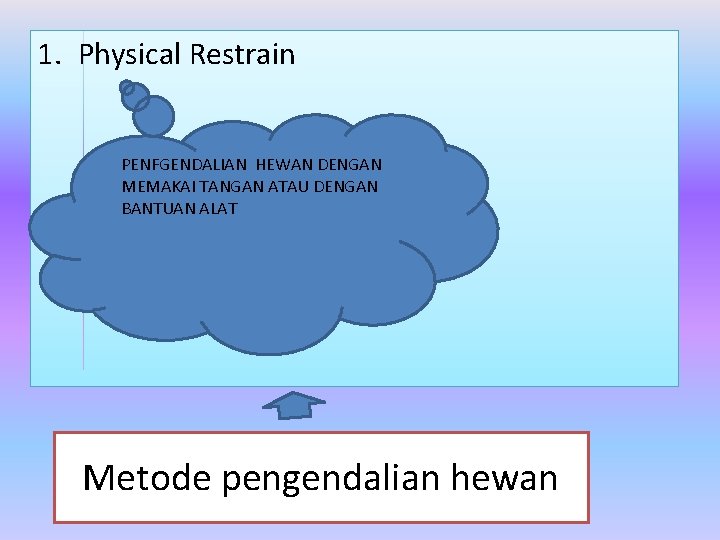 1. Physical Restrain

PENFGENDALIAN HEWAN DENGAN MEMAKAI TANGAN ATAU DENGAN BANTUAN ALAT

Metode pengendalian hewan